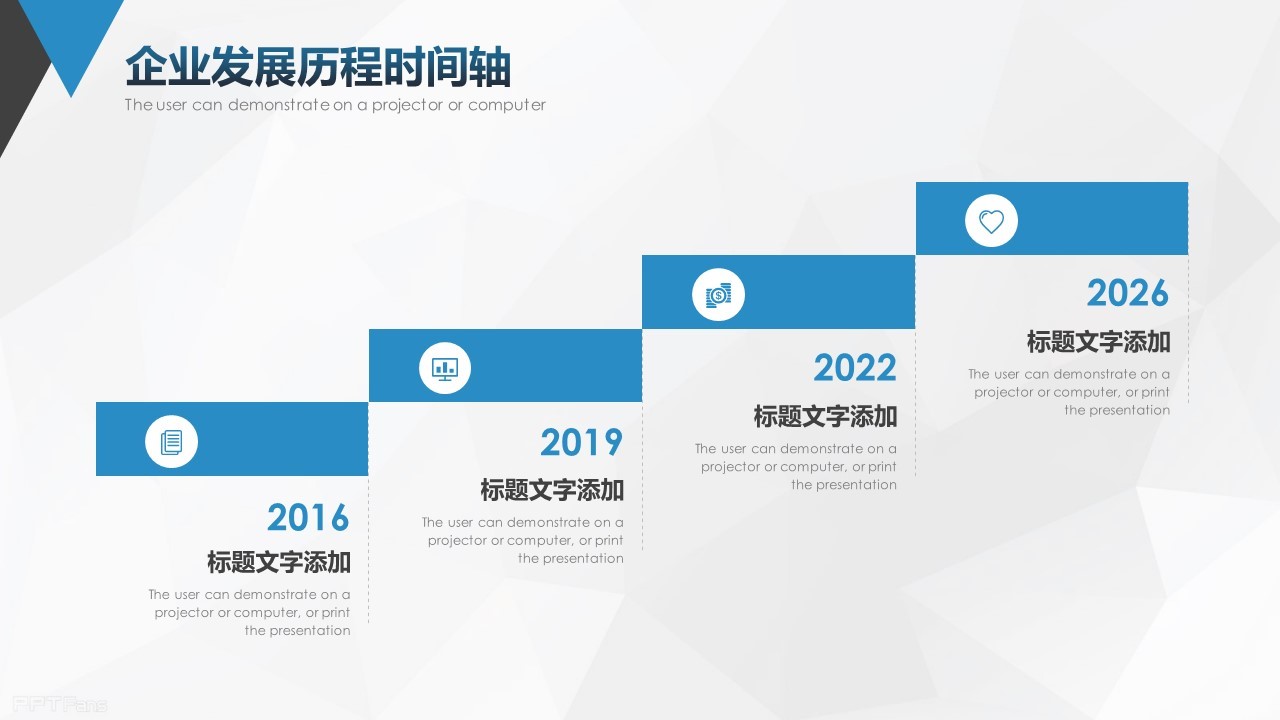 企业发展历程时间轴
The user can demonstrate on a projector or computer

2016
标题文字添加
The user can demonstrate on a projector or computer, or print the presentation

2019
标题文字添加
The user can demonstrate on a projector or computer, or print the presentation

2022
标题文字添加
The user can demonstrate on a projector or computer, or print the presentation

2026
标题文字添加
The user can demonstrate on a projector or computer, or print the presentation

PPTFans